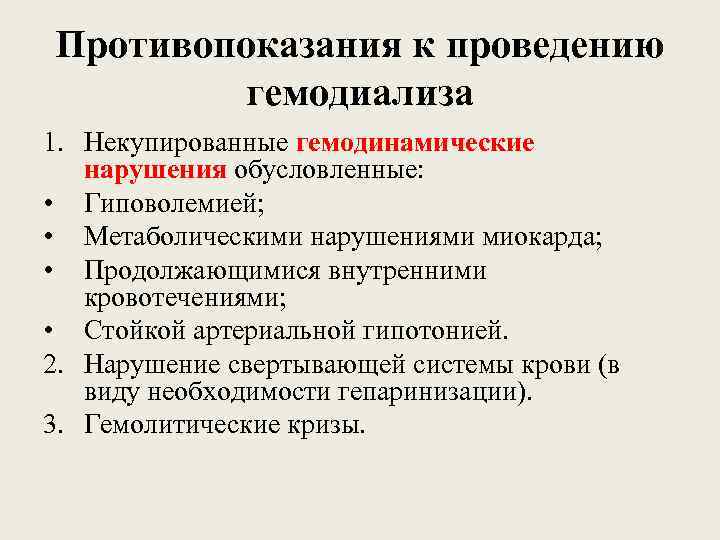 Противопоказания к проведению гемодиализа

1. Некупированные гемодинамические нарушения обусловленные:
• Гиповолемией;
• Метаболическими нарушениями миокарда;
• Продолжающимися внутренними кровотечениями;
• Стойкой артериальной гипотонией.
2. Нарушение свертывающей системы крови (в виду необходимости гепаринизации).
3. Гемолитические кризы.